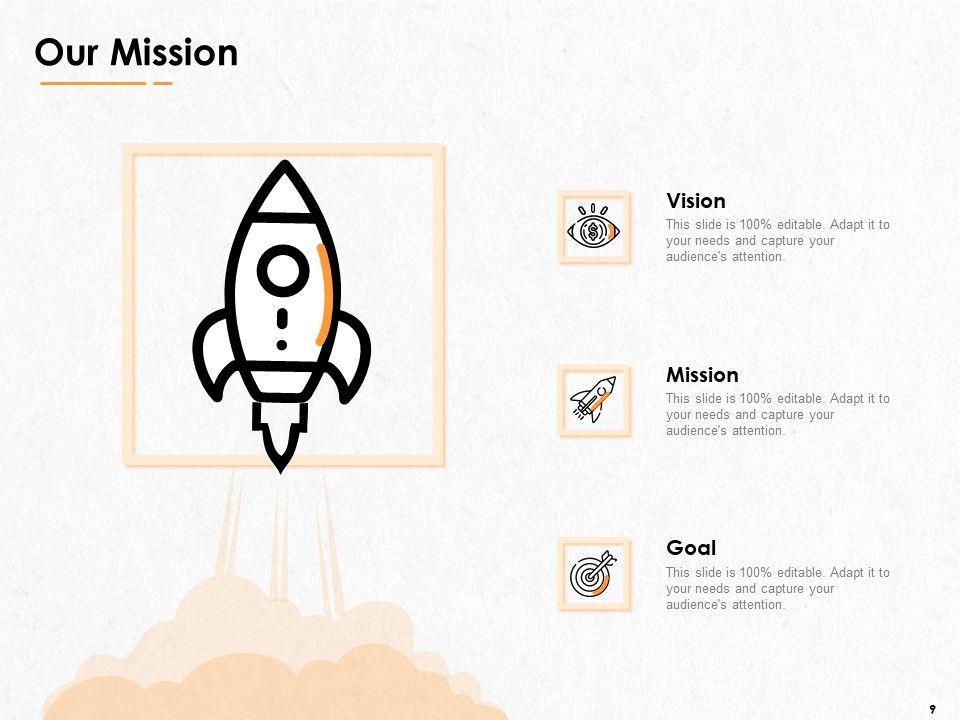 Our Mission

Vision

This slide is 100% editable. Adapt it to your needs and capture your audience's attention.

Mission

This slide is 100% editable. Adapt it to your needs and capture your audience's attention.

Goal

This slide is 100% editable. Adapt it to your needs and capture your audience's attention.

9